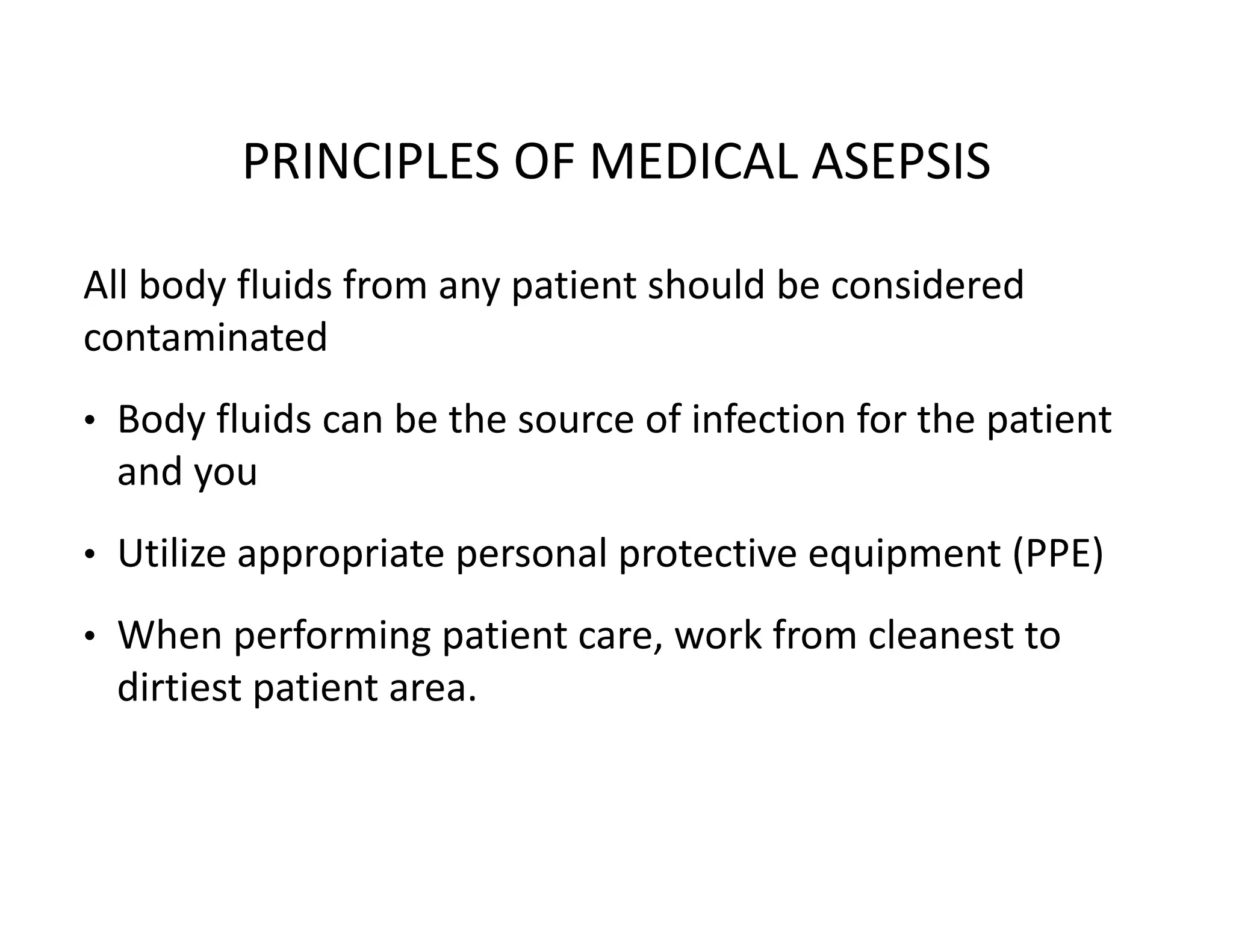 PRINCIPLES OF MEDICAL ASEPSIS

All body fluids from any patient should be considered contaminated

• Body fluids can be the source of infection for the patient and you

• Utilize appropriate personal protective equipment (PPE)

• When performing patient care, work from cleanest to dirtiest patient area.